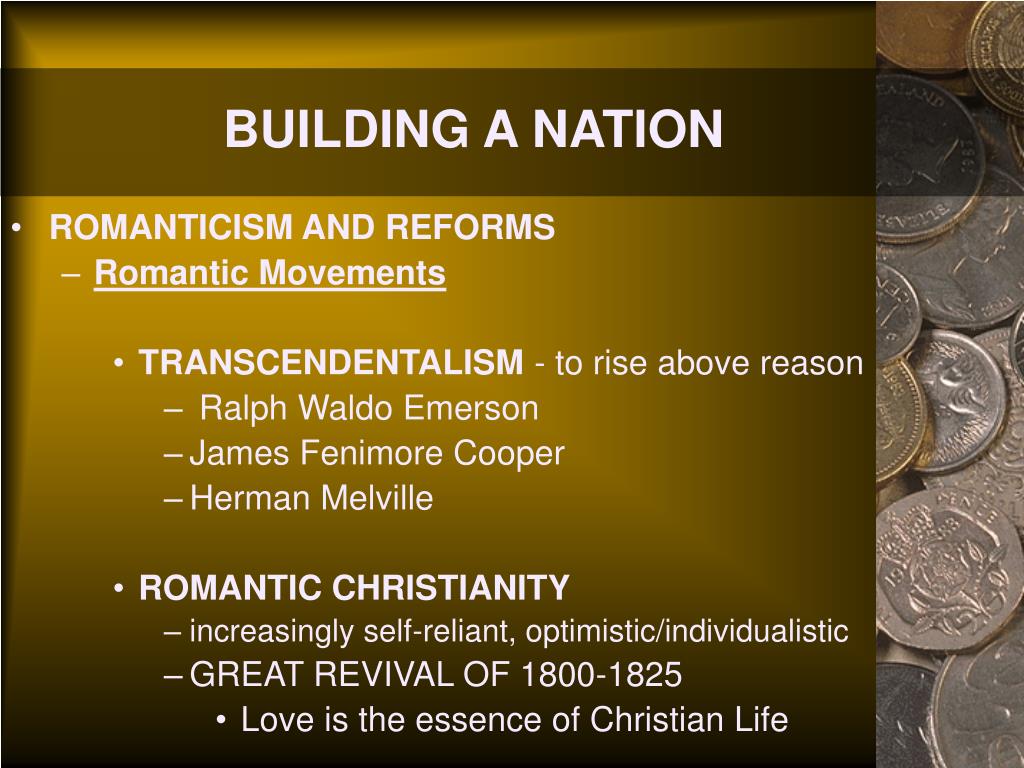 BUILDING A NATION

• ROMANTICISM AND REFORMS
– Romantic Movements

• TRANSCENDENTALISM - to rise above reason
– Ralph Waldo Emerson
– James Fenimore Cooper
– Herman Melville

• ROMANTIC CHRISTIANITY
– increasingly self-reliant, optimistic/individualistic
– GREAT REVIVAL OF 1800-1825
• Love is the essence of Christian Life